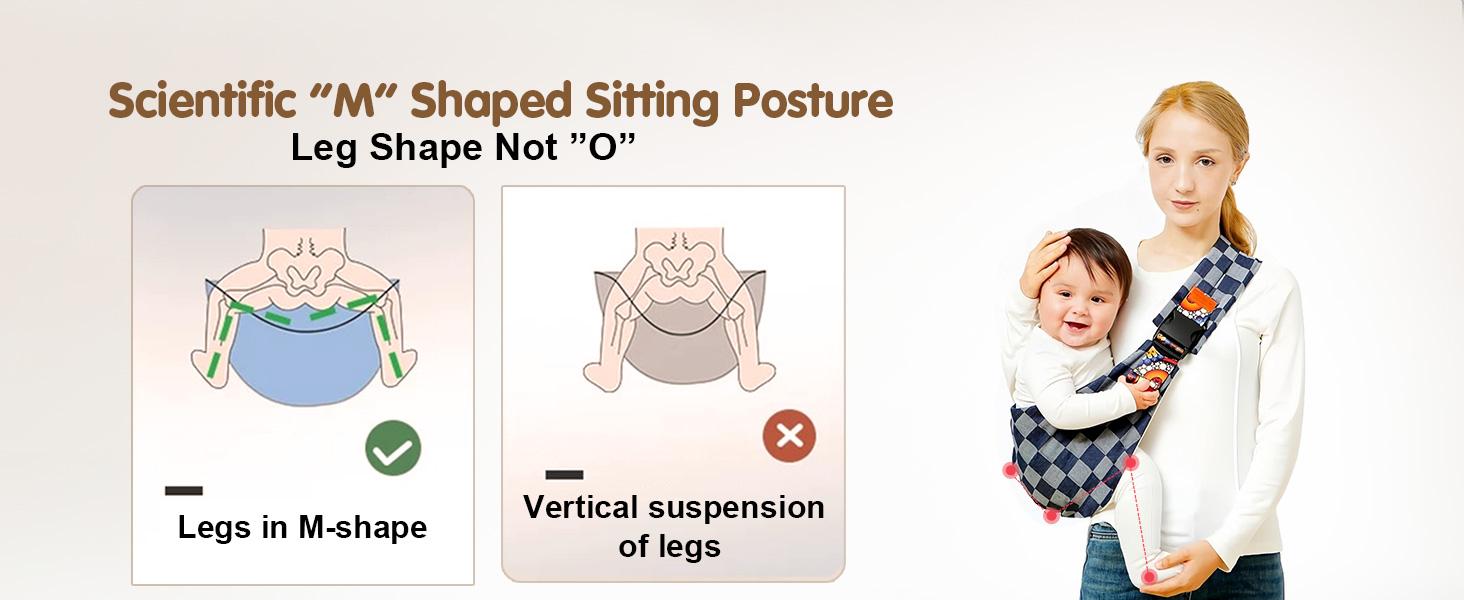 Scientific "M" Shaped Sitting Posture
Leg Shape Not "O"

Legs in M-shape

Vertical suspension of legs